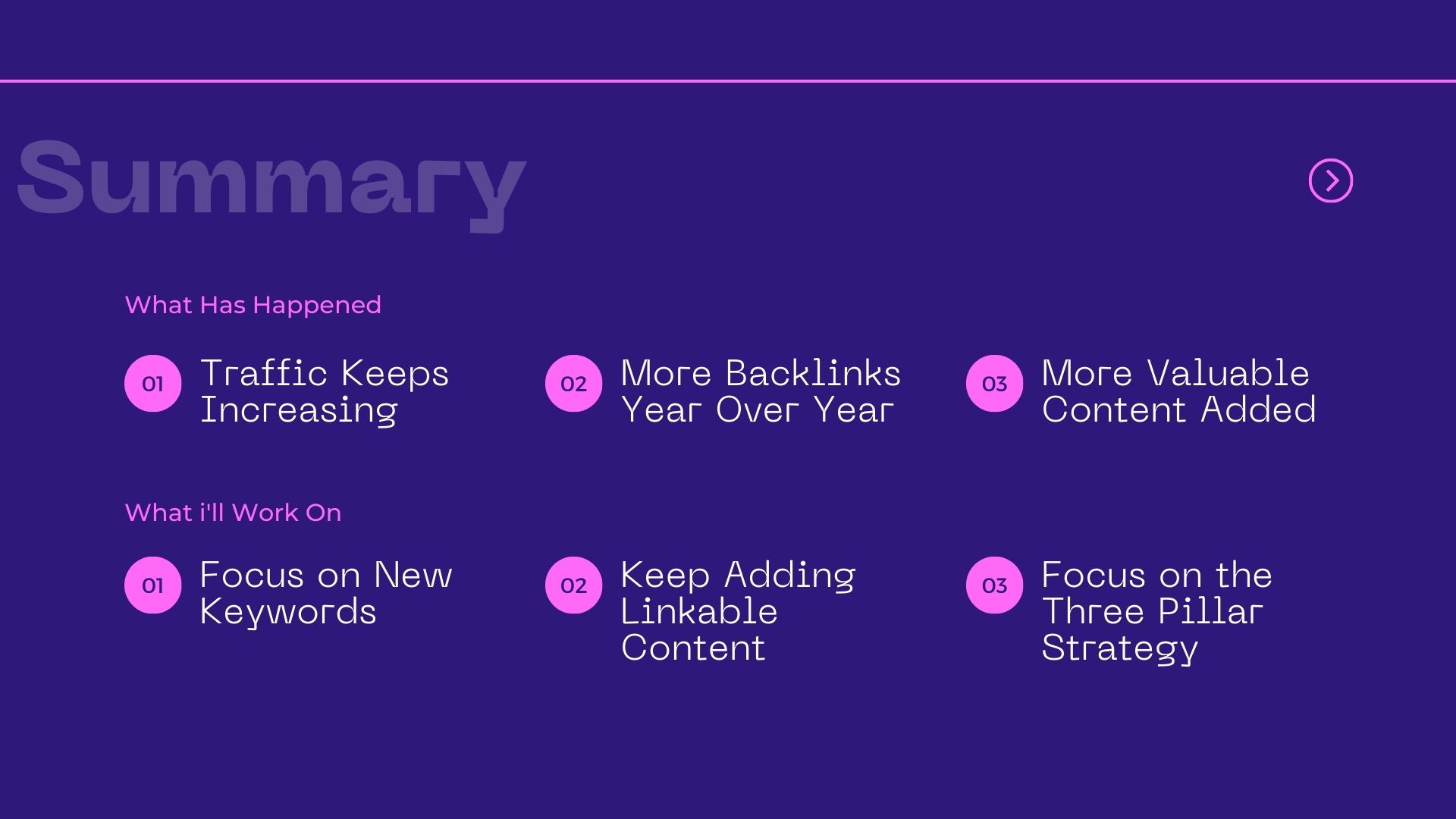 Summary

What Has Happened

01 Traffic Keeps Increasing

02 More Backlinks Year Over Year

03 More Valuable Content Added

What i'll Work On

01 Focus on New Keywords

02 Keep Adding Linkable Content

03 Focus on the Three Pillar Strategy